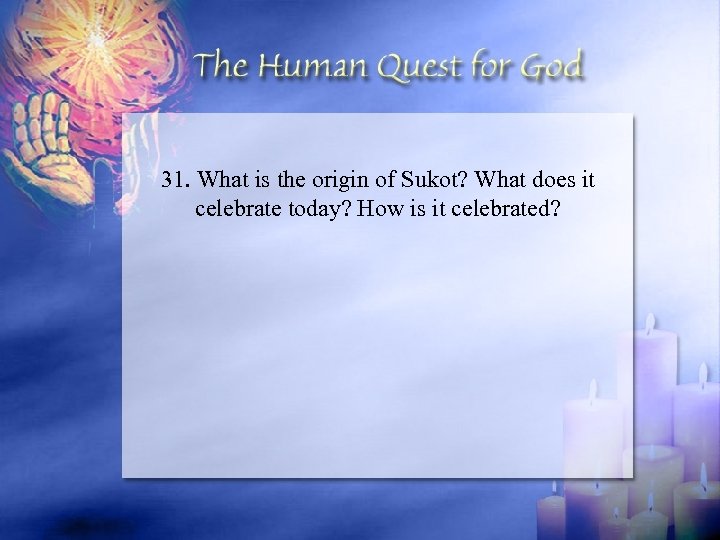 The Human Quest for God

31. What is the origin of Sukot? What does it celebrate today? How is it celebrated?